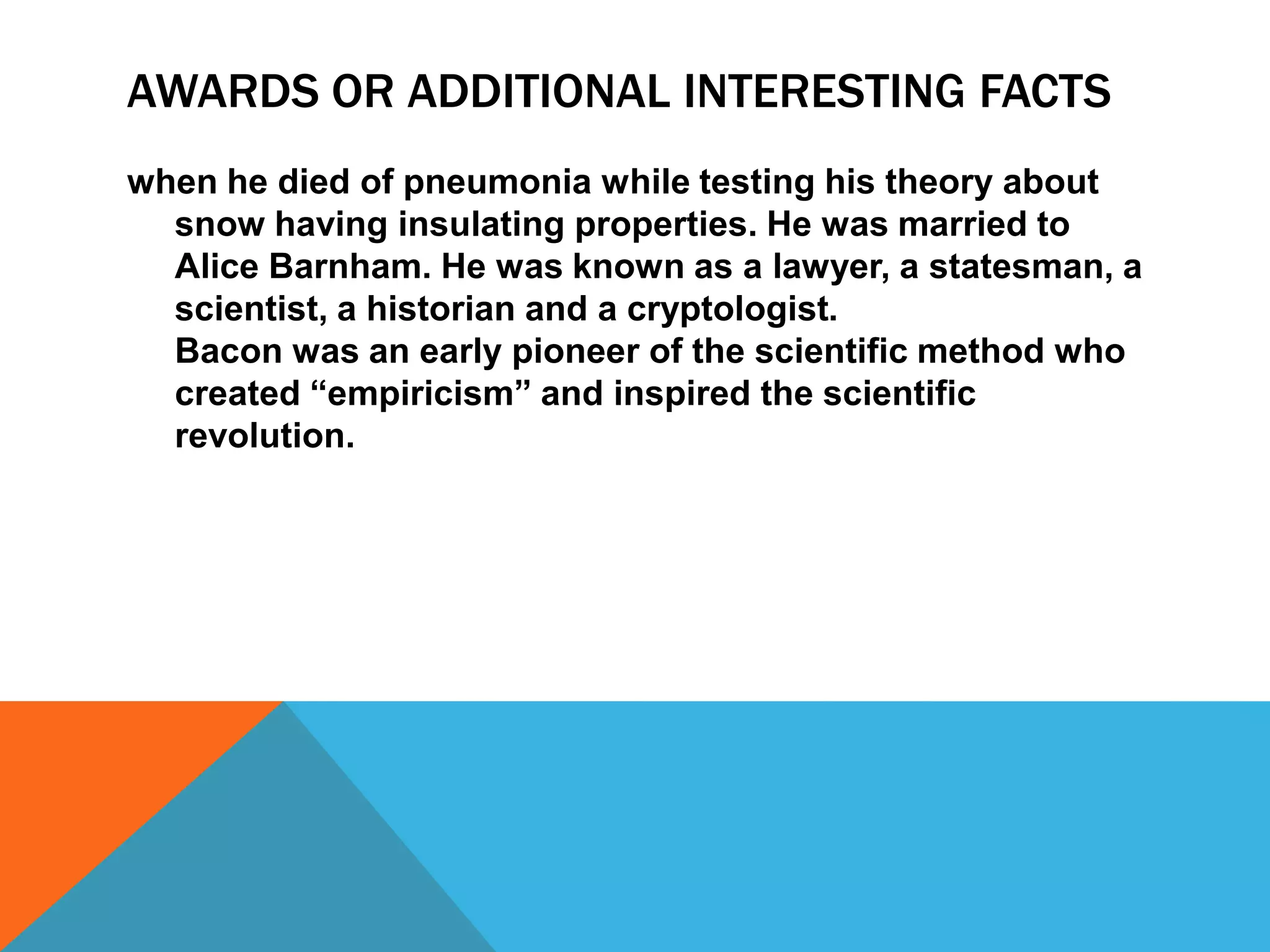 AWARDS OR ADDITIONAL INTERESTING FACTS

when he died of pneumonia while testing his theory about snow having insulating properties. He was married to Alice Barnham. He was known as a lawyer, a statesman, a scientist, a historian and a cryptologist.
Bacon was an early pioneer of the scientific method who created “empiricism” and inspired the scientific revolution.